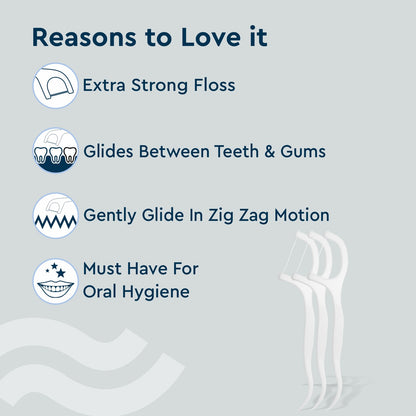 Reasons to Love it

Extra Strong Floss

Glides Between Teeth & Gums

Gently Glide In Zig Zag Motion

Must Have For Oral Hygiene